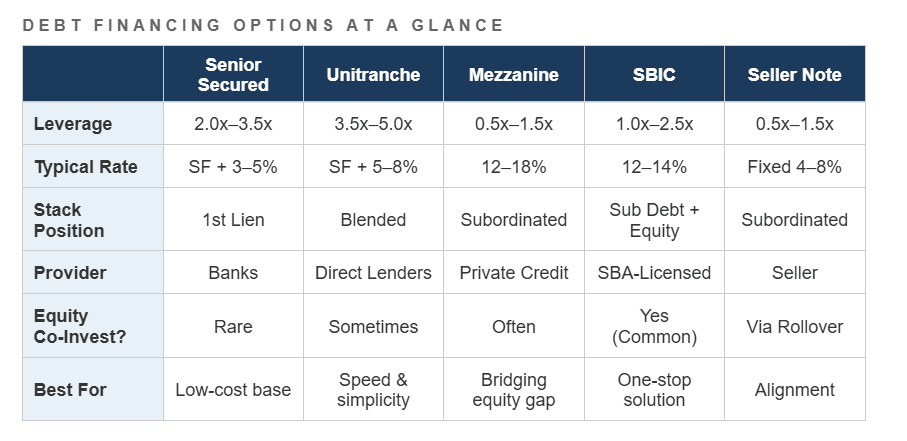 DEBT FINANCING OPTIONS AT A GLANCE

| | Senior Secured | Unitranche | Mezzanine | SBIC | Seller Note |
|---|---|---|---|---|---|
| Leverage | 2.0x–3.5x | 3.5x–5.0x | 0.5x–1.5x | 1.0x–2.5x | 0.5x–1.5x |
| Typical Rate | SF + 3–5% | SF + 5–8% | 12–18% | 12–14% | Fixed 4–8% |
| Stack Position | 1st Lien | Blended | Subordinated | Sub Debt + Equity | Subordinated |
| Provider | Banks | Direct Lenders | Private Credit | SBA-Licensed | Seller |
| Equity Co-Invest? | Rare | Sometimes | Often | Yes (Common) | Via Rollover |
| Best For | Low-cost base | Speed & simplicity | Bridging equity gap | One-stop solution | Alignment |